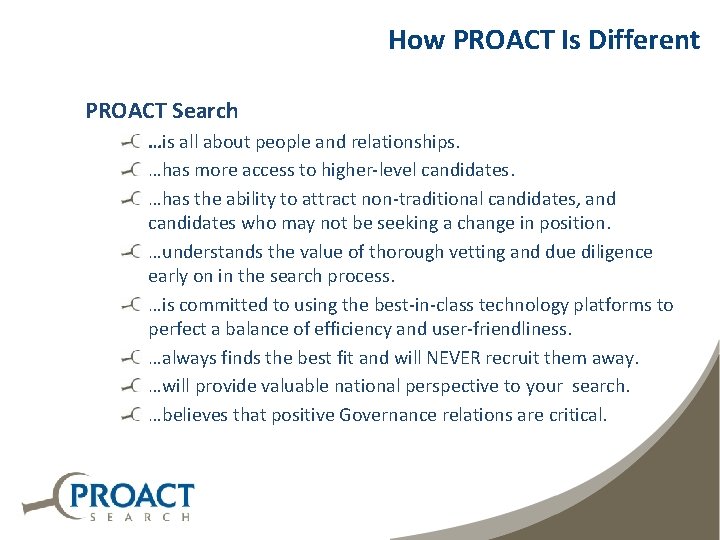 How PROACT Is Different

PROACT Search

…is all about people and relationships.
…has more access to higher-level candidates.
…has the ability to attract non-traditional candidates, and candidates who may not be seeking a change in position.
…understands the value of thorough vetting and due diligence early on in the search process.
…is committed to using the best-in-class technology platforms to perfect a balance of efficiency and user-friendliness.
…always finds the best fit and will NEVER recruit them away.
…will provide valuable national perspective to your search.
…believes that positive Governance relations are critical.

PROACT
SEARCH